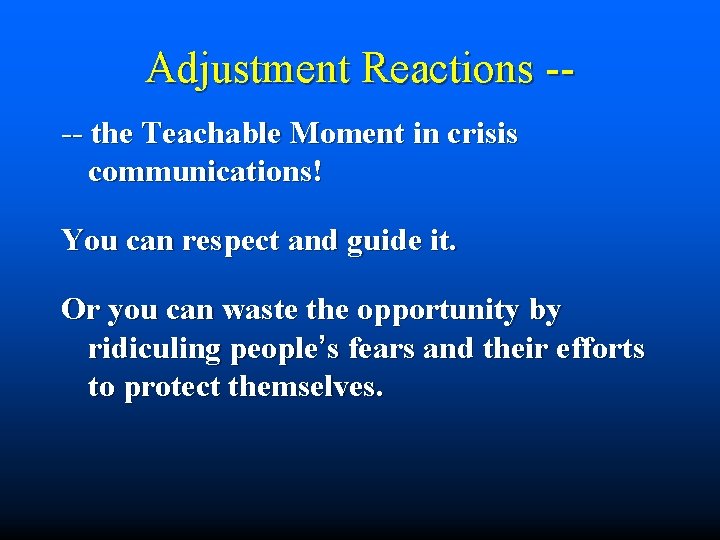 Adjustment Reactions --

-- the Teachable Moment in crisis communications!

You can respect and guide it.

Or you can waste the opportunity by ridiculing people's fears and their efforts to protect themselves.